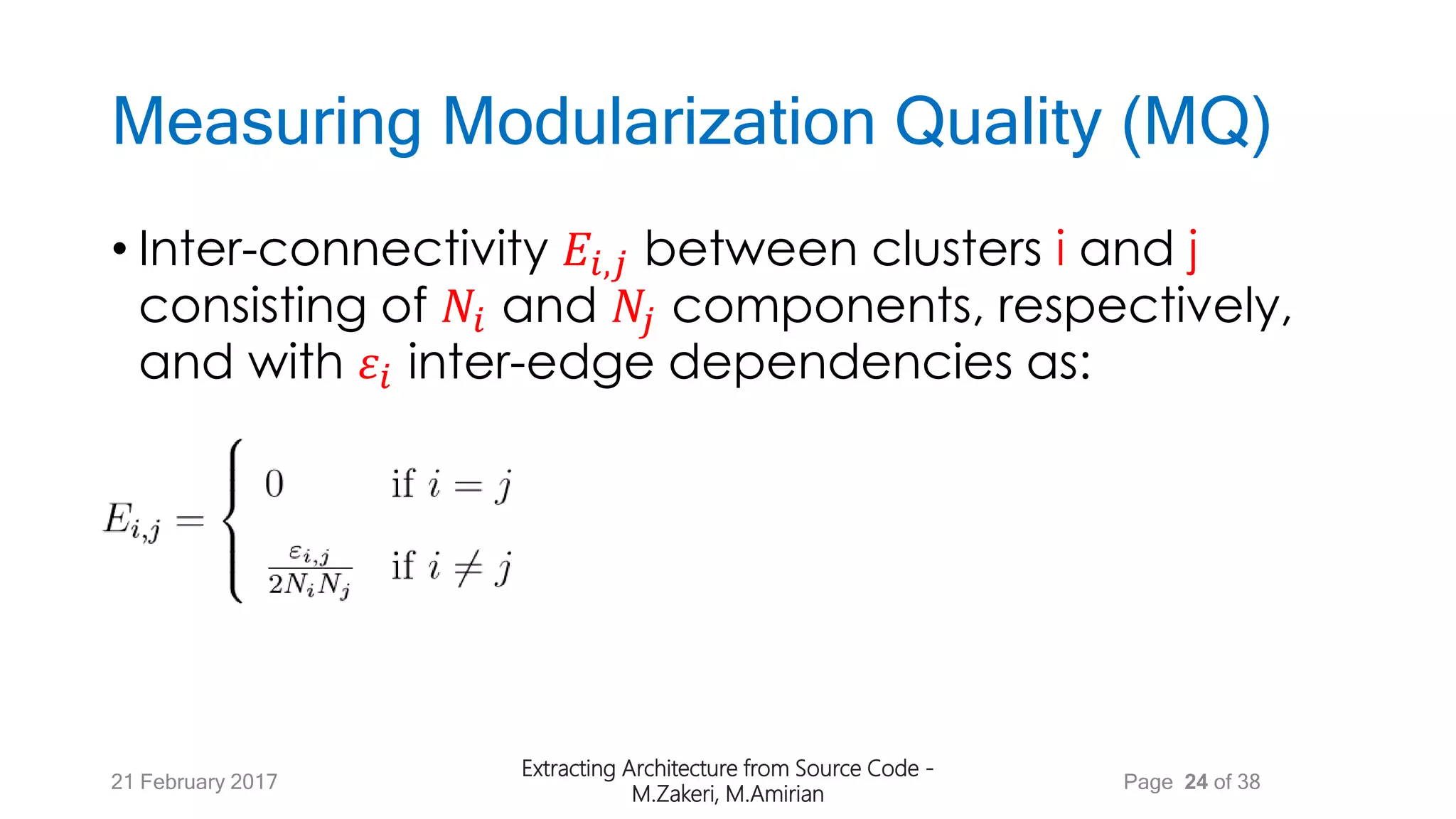 Measuring Modularization Quality (MQ)

• Inter-connectivity $E_{i,j}$ between clusters i and j consisting of $N_i$ and $N_j$ components, respectively, and with $\varepsilon_i$ inter-edge dependencies as:

$E_{i,j} = \begin{cases} 0 & \text{if } i = j \\ \frac{\varepsilon_{i,j}}{2N_iN_j} & \text{if } i \neq j \end{cases}$

21 February 2017

Extracting Architecture from Source Code - M.Zakeri, M.Amirian

Page 24 of 38